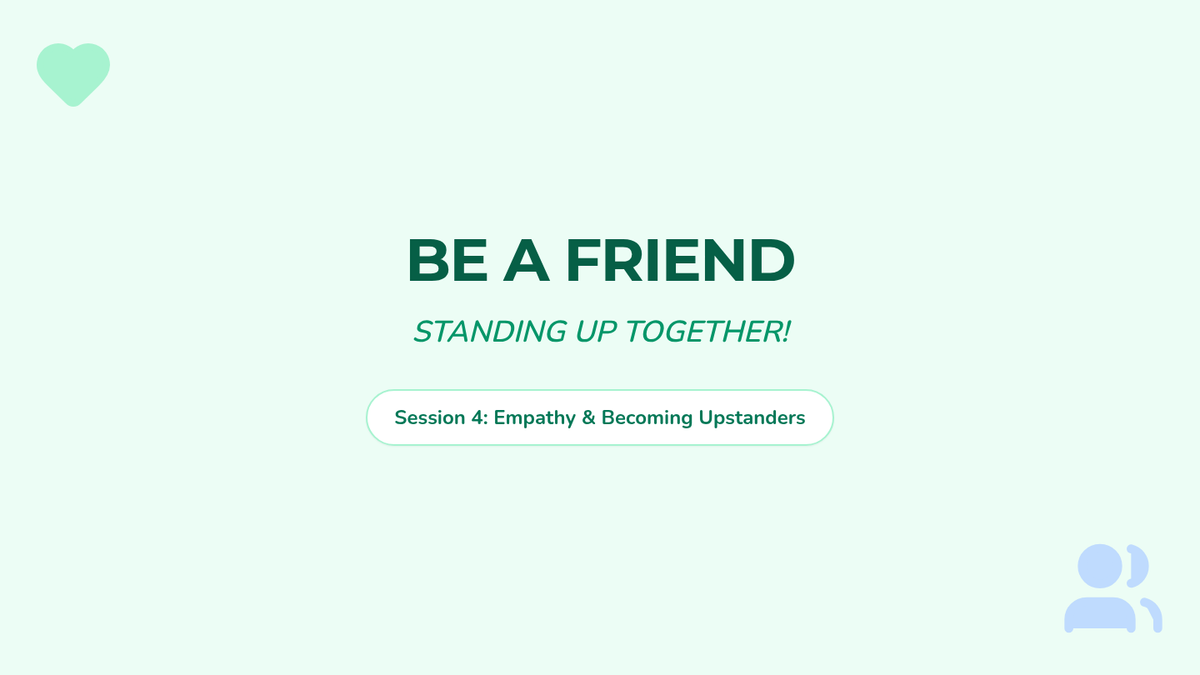 BE A FRIEND

STANDING UP TOGETHER!

Session 4: Empathy & Becoming Upstanders